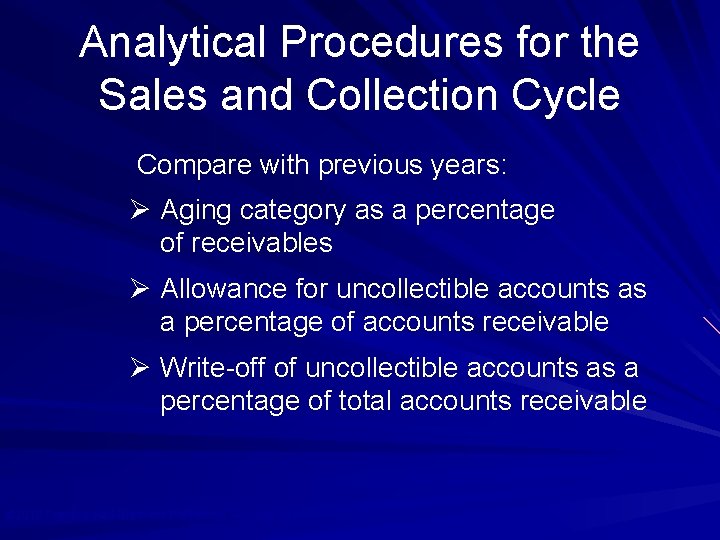 Analytical Procedures for the Sales and Collection Cycle

Compare with previous years:

➢ Aging category as a percentage of receivables

➢ Allowance for uncollectible accounts as a percentage of accounts receivable

➢ Write-off of uncollectible accounts as a percentage of total accounts receivable